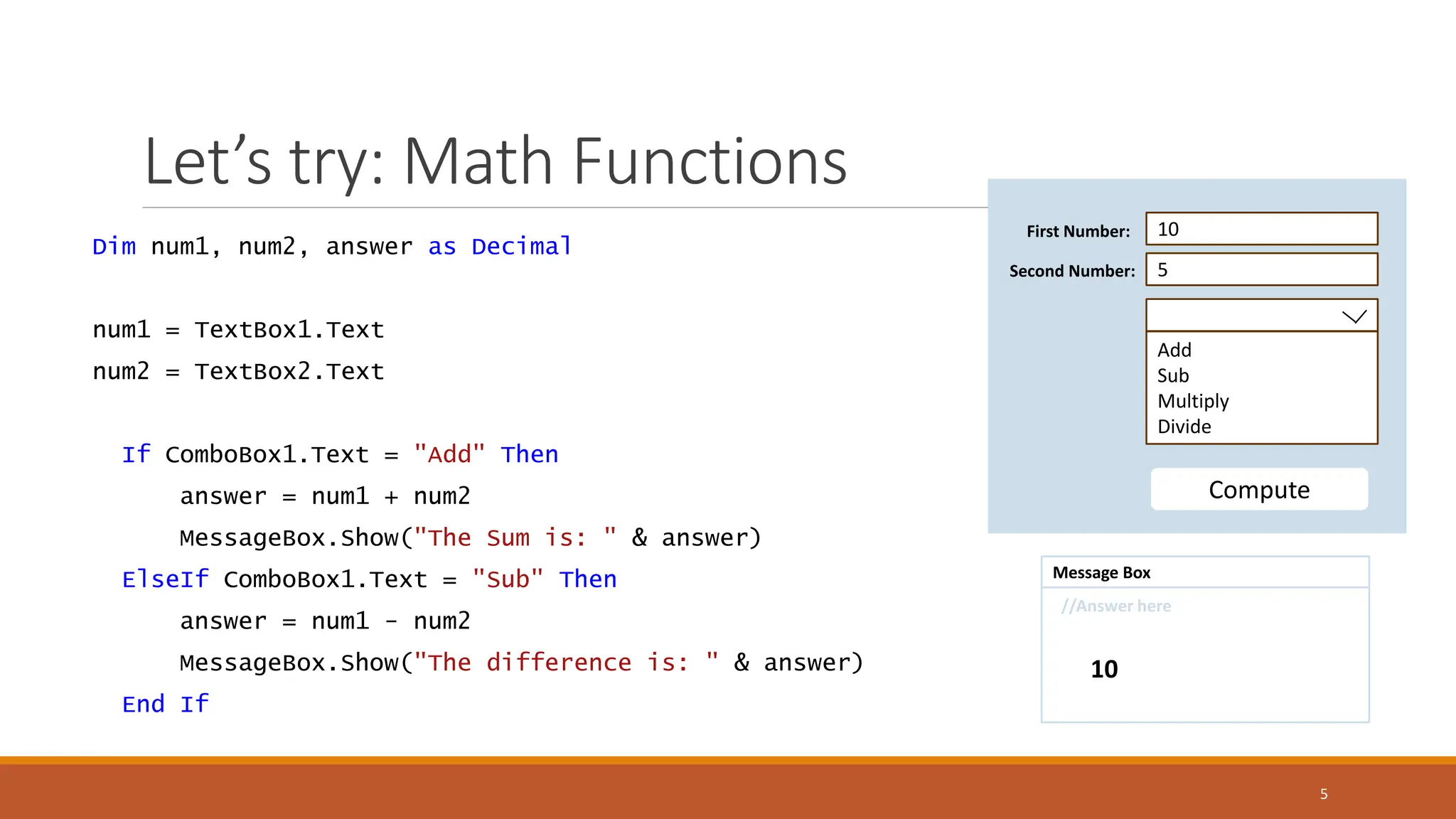 Let’s try: Math Functions

Dim num1, num2, answer as Decimal

num1 = TextBox1.Text
num2 = TextBox2.Text

If ComboBox1.Text = "Add" Then
answer = num1 + num2
MessageBox.Show("The Sum is: " & answer)
ElseIf ComboBox1.Text = "Sub" Then
answer = num1 - num2
MessageBox.Show("The difference is: " & answer)
End If

First Number: 10
Second Number: 5

Add
Sub
Multiply
Divide

Compute

Message Box
//Answer here

10

5